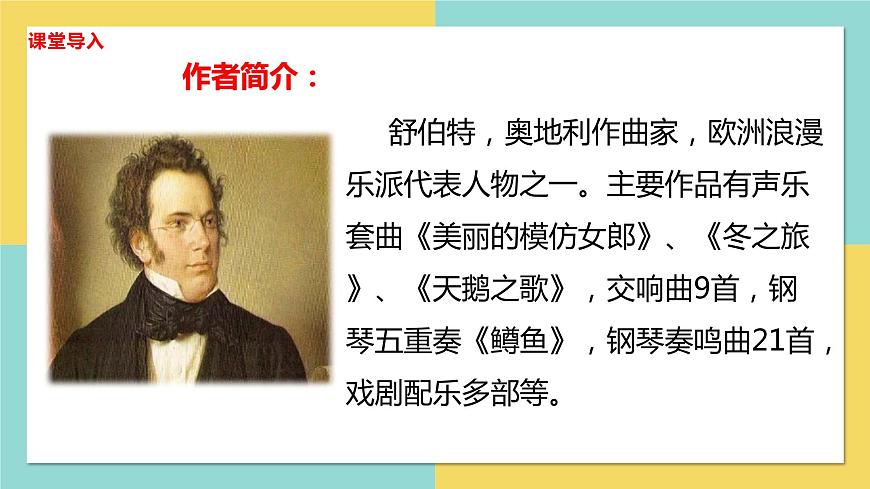 课堂导入

作者简介：

舒伯特，奥地利作曲家，欧洲浪漫乐派代表人物之一。主要作品有声乐套曲《美丽的模仿女郎》、《冬之旅》、《天鹅之歌》，交响曲9首，钢琴五重奏《鳟鱼》，钢琴奏鸣曲21首，戏剧配乐多部等。